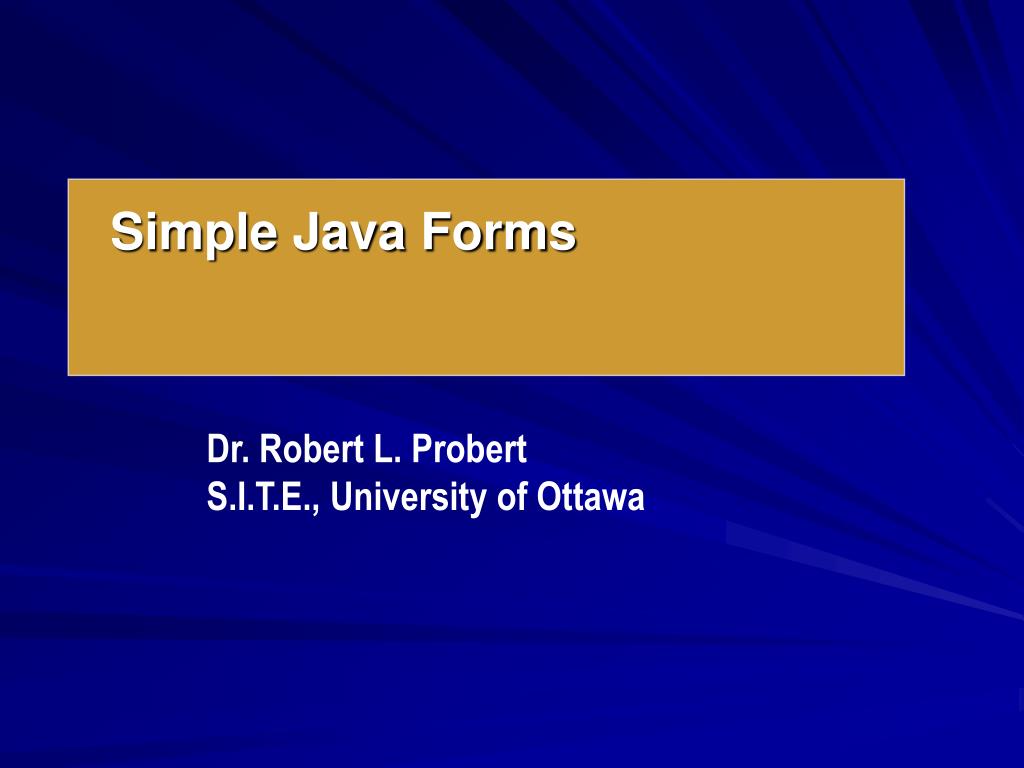 Simple Java Forms

Dr. Robert L. Probert
S.I.T.E., University of Ottawa